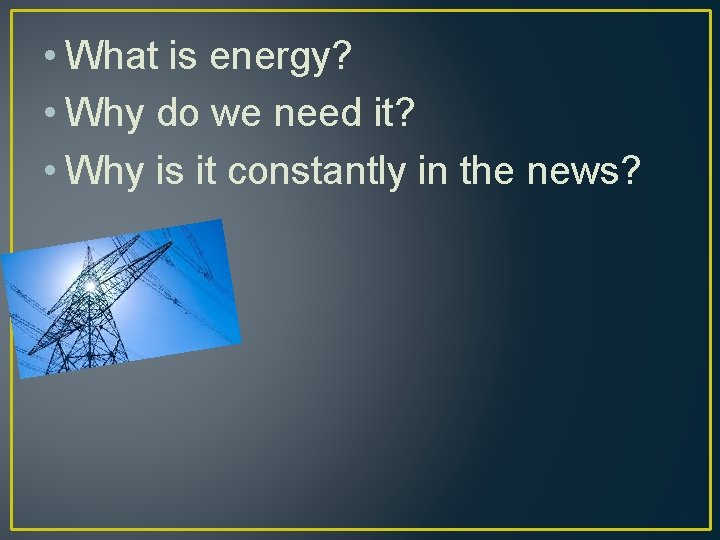 • What is energy?
• Why do we need it?
• Why is it constantly in the news?